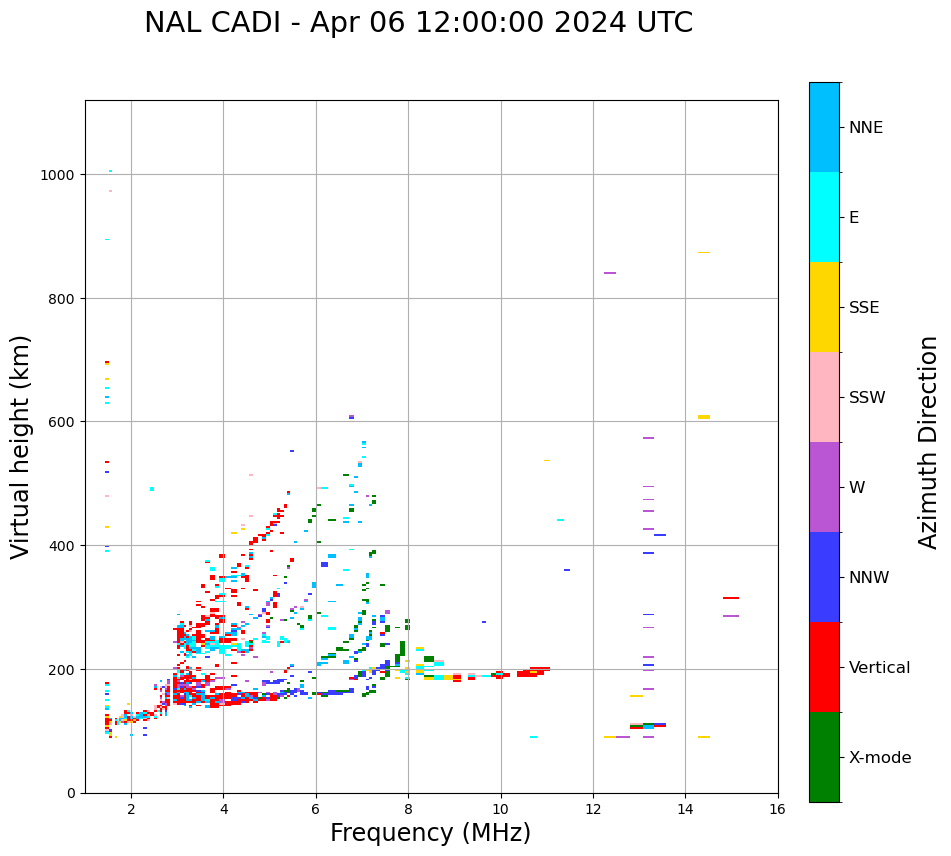 NAL CADI - Apr 06 12:00:00 2024 UTC

Virtual height (km)

1000
800
600
400
200
0

2
4
6
8
10
12
14
16

Frequency (MHz)

NNE
E
SSE
SSW
W
NNW
Vertical
X-mode

Azimuth Direction